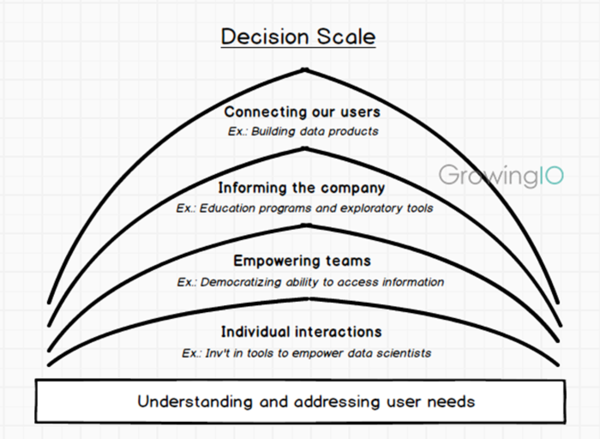 Decision Scale

Connecting our users
Ex.: Building data products

GrowingIO

Informing the company
Ex.: Education programs and exploratory tools

Empowering teams
Ex.: Democratizing ability to access information

Individual interactions
Ex.: Inv't in tools to empower data scientists

Understanding and addressing user needs